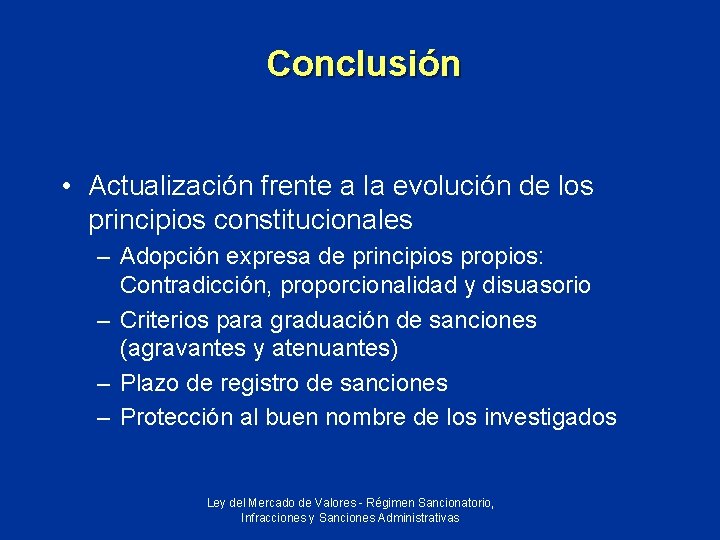 Conclusión

• Actualización frente a la evolución de los principios constitucionales
– Adopción expresa de principios propios: Contradicción, proporcionalidad y disuasorio
– Criterios para graduación de sanciones (agravantes y atenuantes)
– Plazo de registro de sanciones
– Protección al buen nombre de los investigados

Ley del Mercado de Valores - Régimen Sancionatorio, Infracciones y Sanciones Administrativas